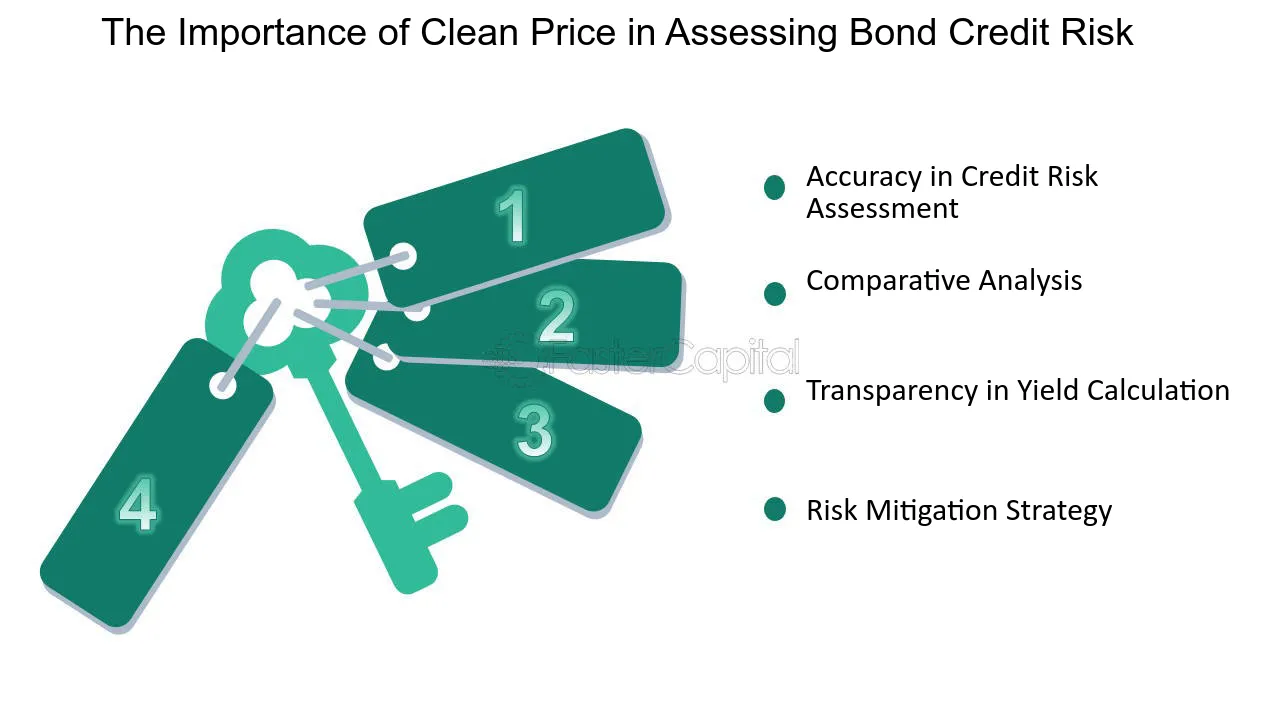 The Importance of Clean Price in Assessing Bond Credit Risk

1

2

3

4

FasterCapital

Accuracy in Credit Risk Assessment

Comparative Analysis

Transparency in Yield Calculation

Risk Mitigation Strategy